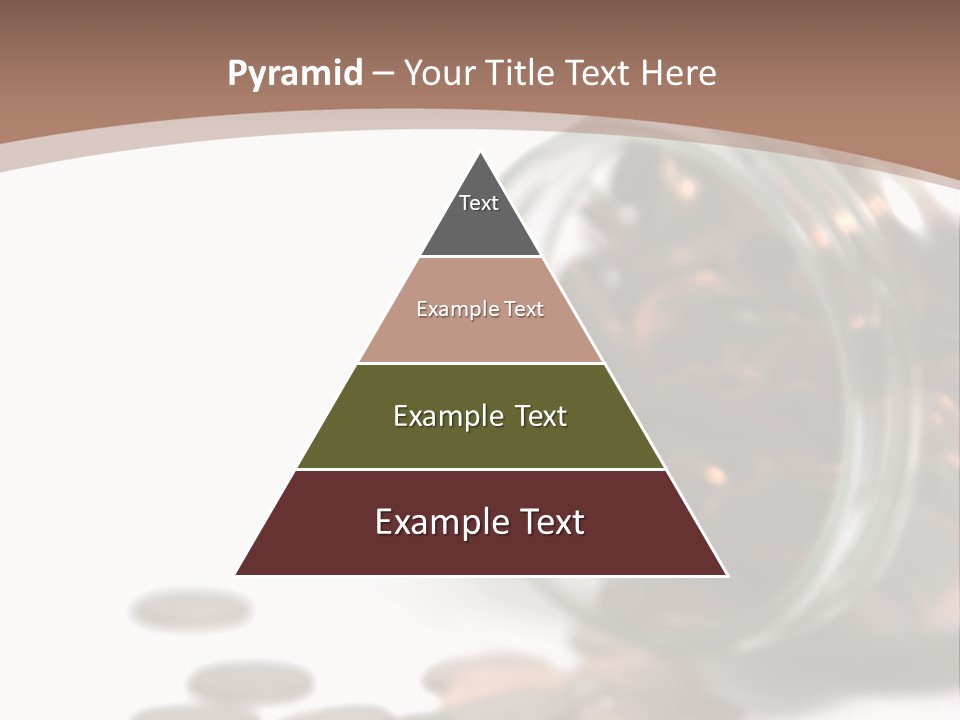 Pyramid – Your Title Text Here

Text

Example Text

Example Text

Example Text